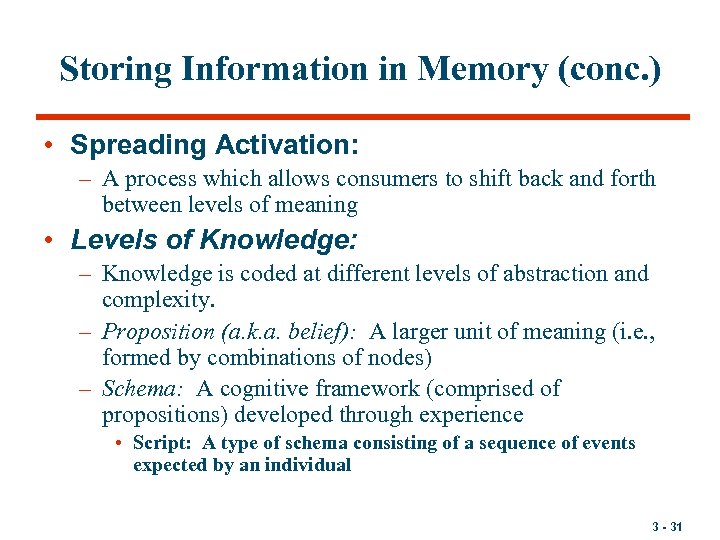 Storing Information in Memory (conc.)

• Spreading Activation:

– A process which allows consumers to shift back and forth between levels of meaning

• Levels of Knowledge:

– Knowledge is coded at different levels of abstraction and complexity.

– Proposition (a.k.a. belief): A larger unit of meaning (i.e., formed by combinations of nodes)

– Schema: A cognitive framework (comprised of propositions) developed through experience

• Script: A type of schema consisting of a sequence of events expected by an individual

3 - 31